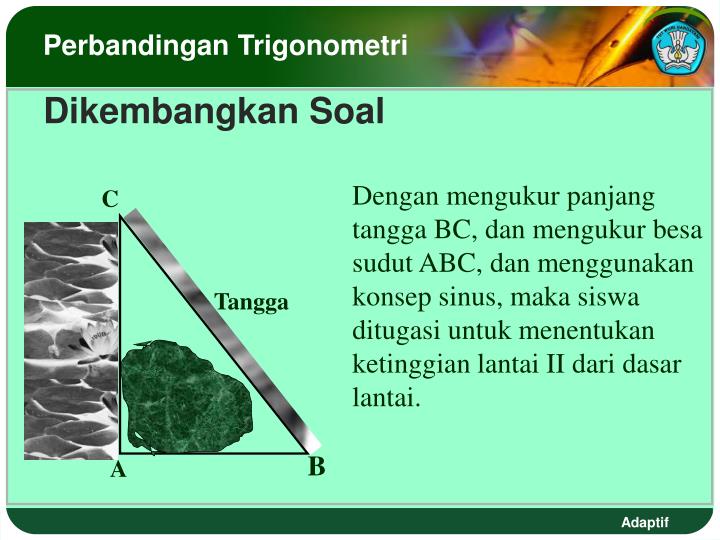 Perbandingan Trigonometri

Dikembangkan Soal

C

Tangga

A

B

Dengan mengukur panjang tangga BC, dan mengukur besa sudut ABC, dan menggunakan konsep sinus, maka siswa ditugasi untuk menentukan ketinggian lantai II dari dasar lantai.

Adaptif